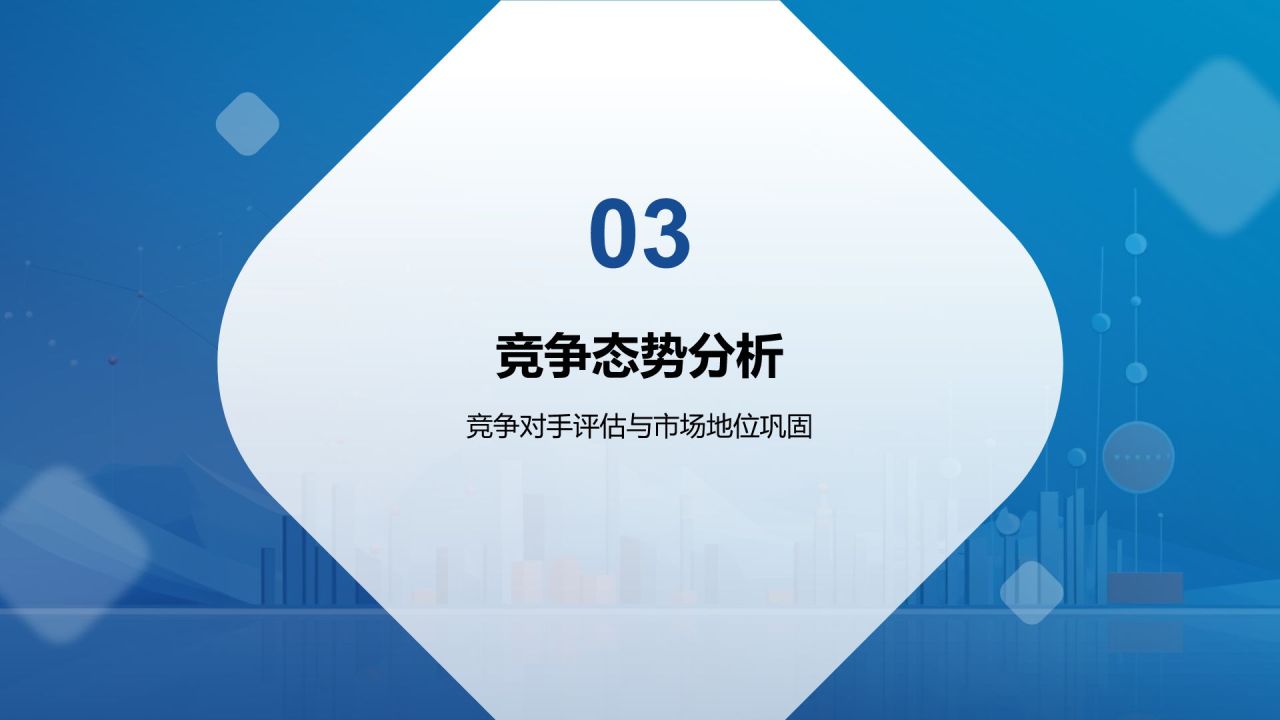 03

竞争态势分析

竞争对手评估与市场地位巩固